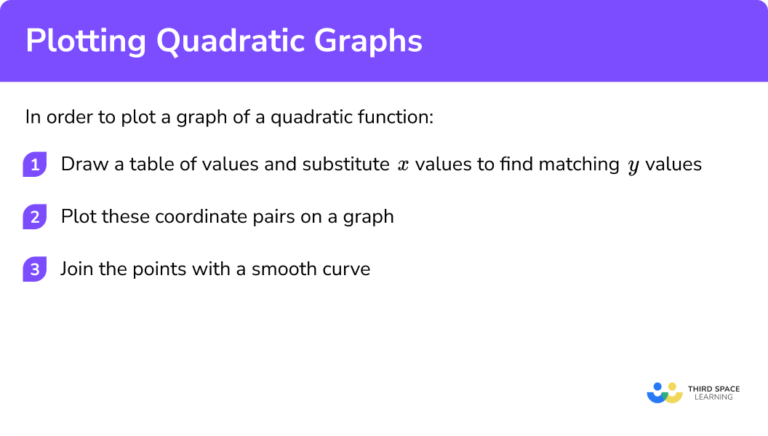 Plotting Quadratic Graphs

In order to plot a graph of a quadratic function:

1 Draw a table of values and substitute $x$ values to find matching $y$ values

2 Plot these coordinate pairs on a graph

3 Join the points with a smooth curve

THIRD SPACE LEARNING